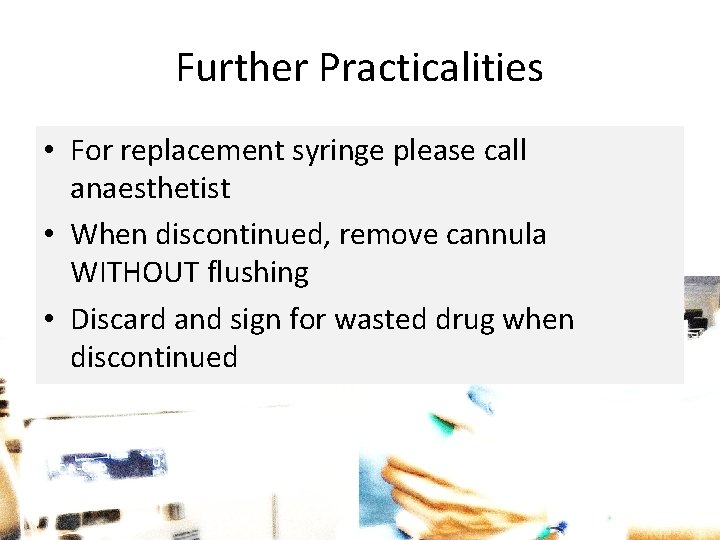 Further Practicalities

• For replacement syringe please call anaesthetist
• When discontinued, remove cannula WITHOUT flushing
• Discard and sign for wasted drug when discontinued